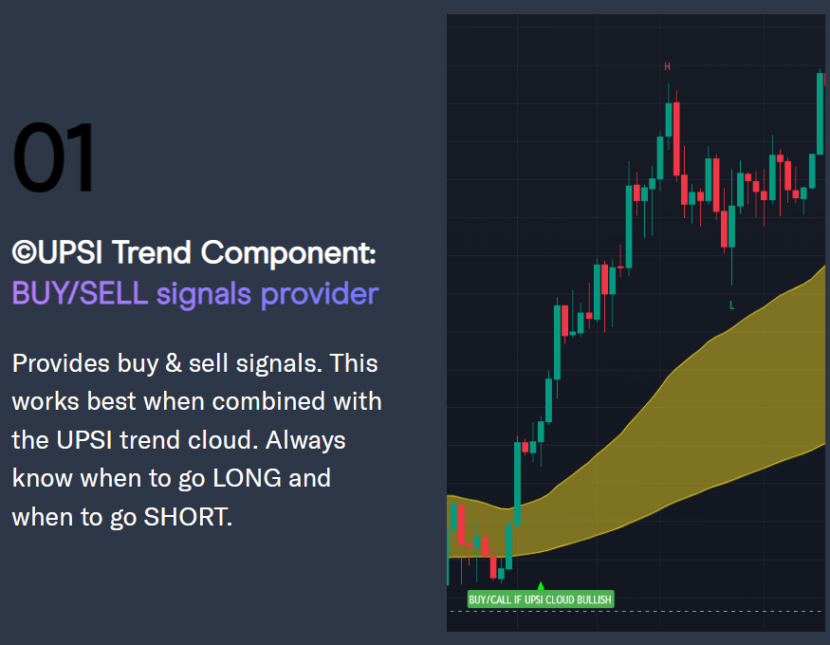 01

©UPSI Trend Component:
BUY/SELL signals provider

Provides buy & sell signals. This works best when combined with the UPSI trend cloud. Always know when to go LONG and when to go SHORT.

H

L

BUY/CALL IF UPSI CLOUD BULLISH